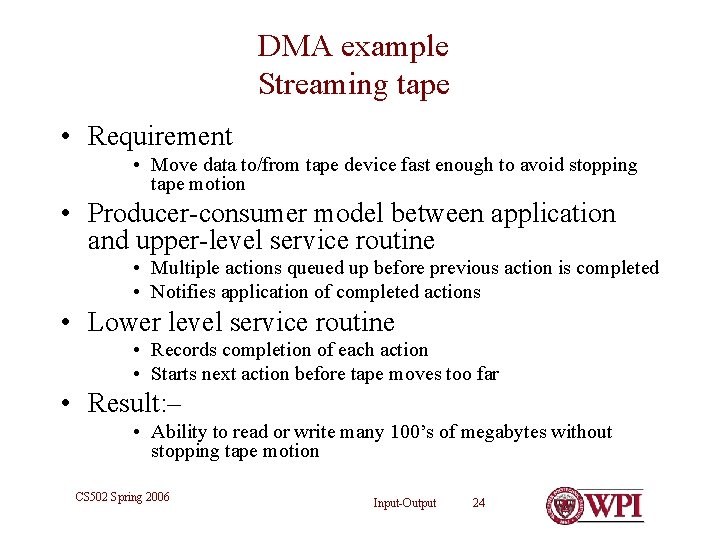 DMA example
Streaming tape

• Requirement
  • Move data to/from tape device fast enough to avoid stopping tape motion
• Producer-consumer model between application and upper-level service routine
  • Multiple actions queued up before previous action is completed
  • Notifies application of completed actions
• Lower level service routine
  • Records completion of each action
  • Starts next action before tape moves too far
• Result:–
  • Ability to read or write many 100's of megabytes without stopping tape motion

CS502 Spring 2006

Input-Output 24

WPI